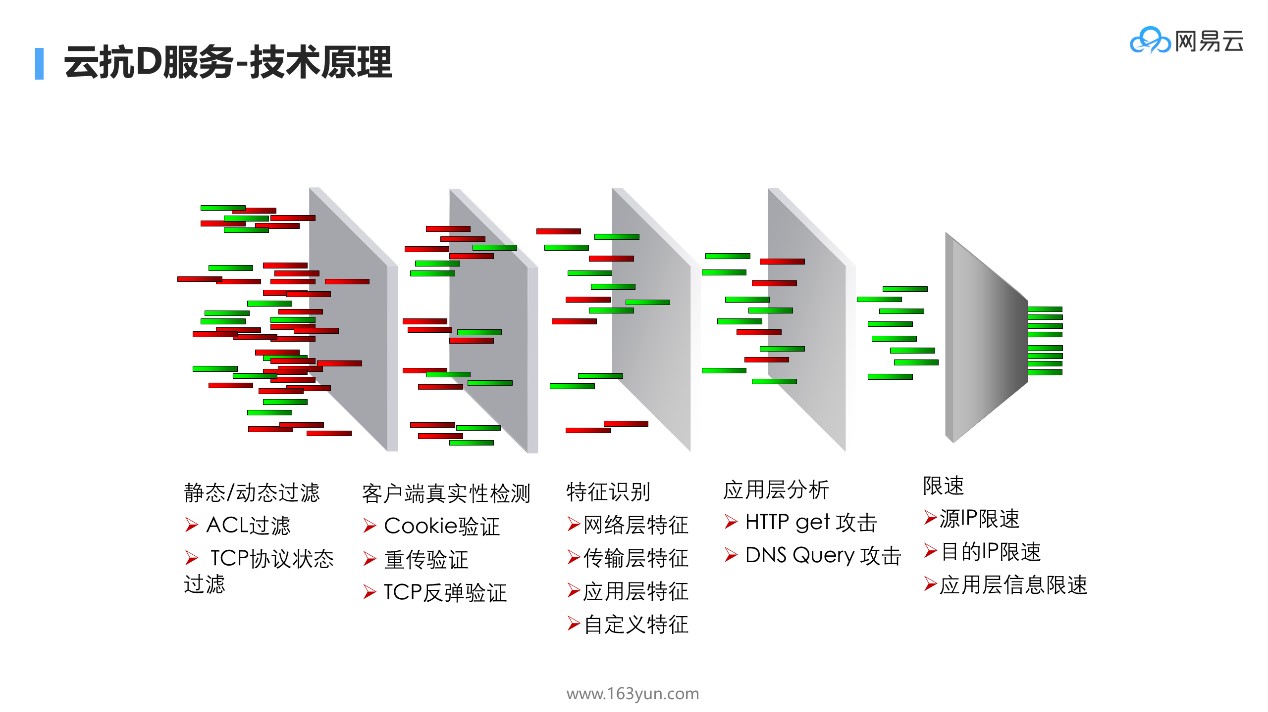 云抗D服务-技术原理

网易云

静态/动态过滤
➢ ACL过滤
➢ TCP协议状态过滤

客户端真实性检测
➢ Cookie验证
➢ 重传验证
➢ TCP反弹验证

特征识别
➢网络层特征
➢传输层特征
➢应用层特征
➢自定义特征

应用层分析
➢ HTTP get 攻击
➢ DNS Query 攻击

限速
➢源IP限速
➢目的IP限速
➢应用层信息限速

www.163yun.com